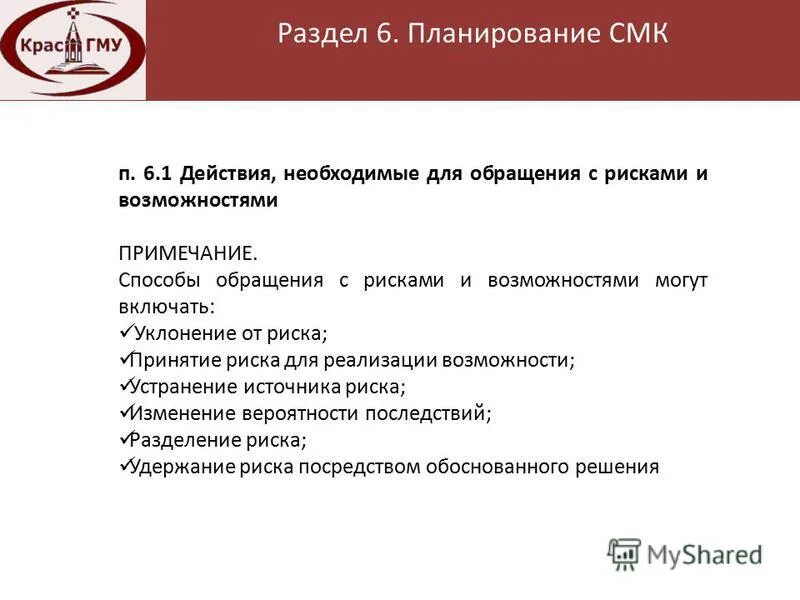 Крас ГМУ

Раздел 6. Планирование СМК

п. 6.1 Действия, необходимые для обращения с рисками и возможностями

ПРИМЕЧАНИЕ.
Способы обращения с рисками и возможностями могут включать:
✓Уклонение от риска;
✓Принятие риска для реализации возможности;
✓Устранение источника риска;
✓Изменение вероятности последствий;
✓Разделение риска;
✓Удержание риска посредством обоснованного решения

MyShared